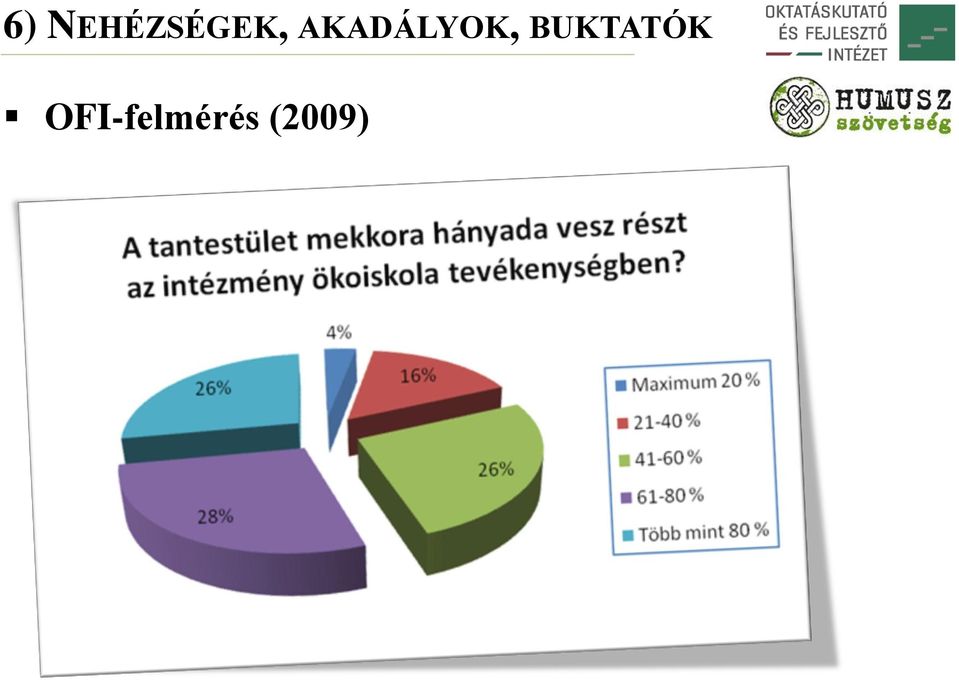 6) NEHÉZSÉGEK, AKADÁLYOK, BUKTATÓK

OKTATÁSKUTATÓ ÉS FEJLESZTŐ INTÉZET

HUMUSZ szövetség

▪ OFI-felmérés (2009)

A tantestület mekkora hányada vesz részt az intézmény ökoiskola tevékenységben?

4%
16%
26%
28%
26%

Maximum 20 %
21-40 %
41-60 %
61-80 %
Több mint 80 %